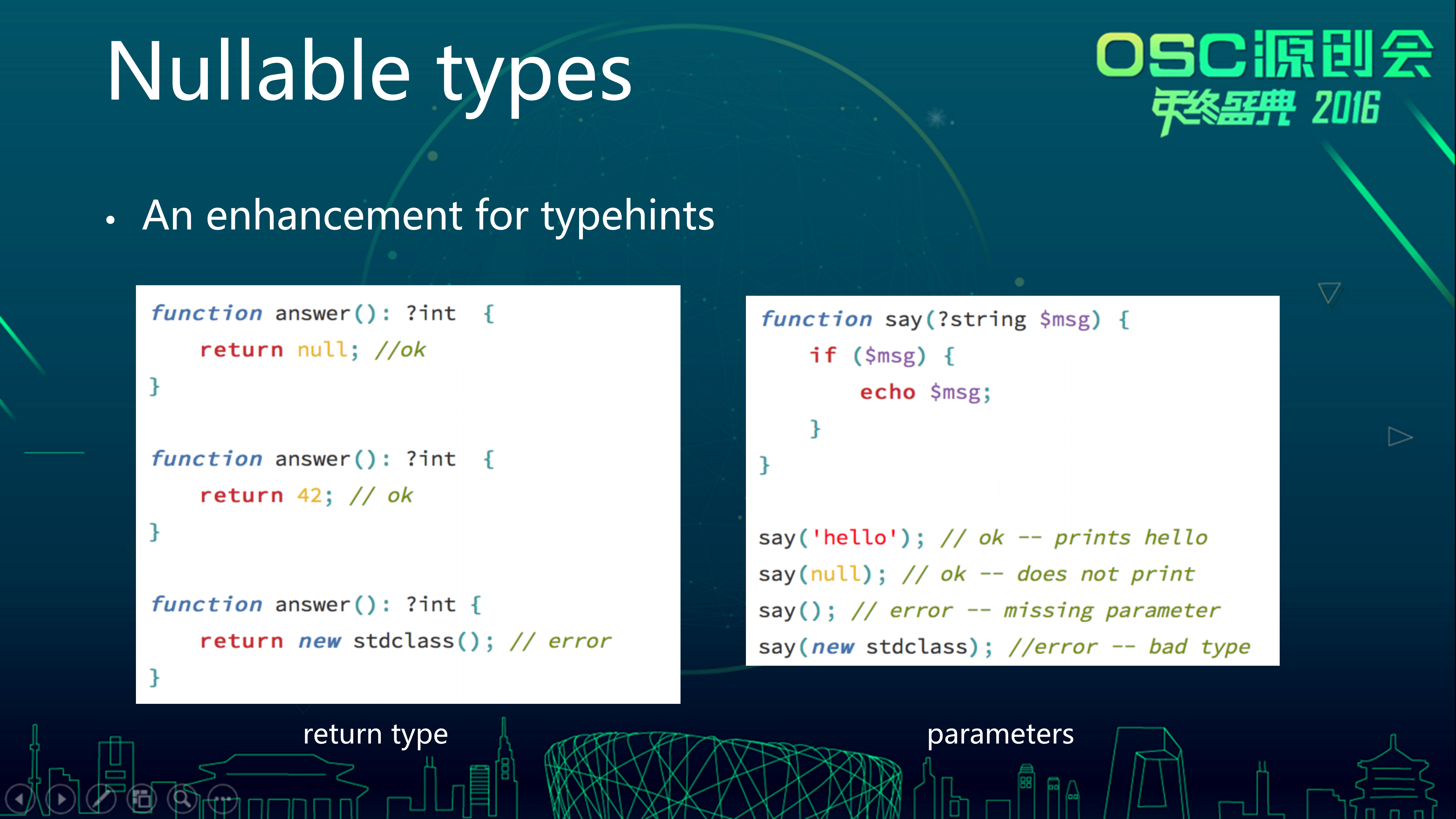 Nullable types

OSC源创会
年终盛典 2016

• An enhancement for typehints

function answer(): ?int {
    return null; //ok
}

function answer(): ?int {
    return 42; // ok
}

function answer(): ?int {
    return new stdclass(); // error
}

return type

function say(?string $msg) {
    if ($msg) {
        echo $msg;
    }
}

say('hello'); // ok -- prints hello
say(null); // ok -- does not print
say(); // error -- missing parameter
say(new stdclass); //error -- bad type

parameters